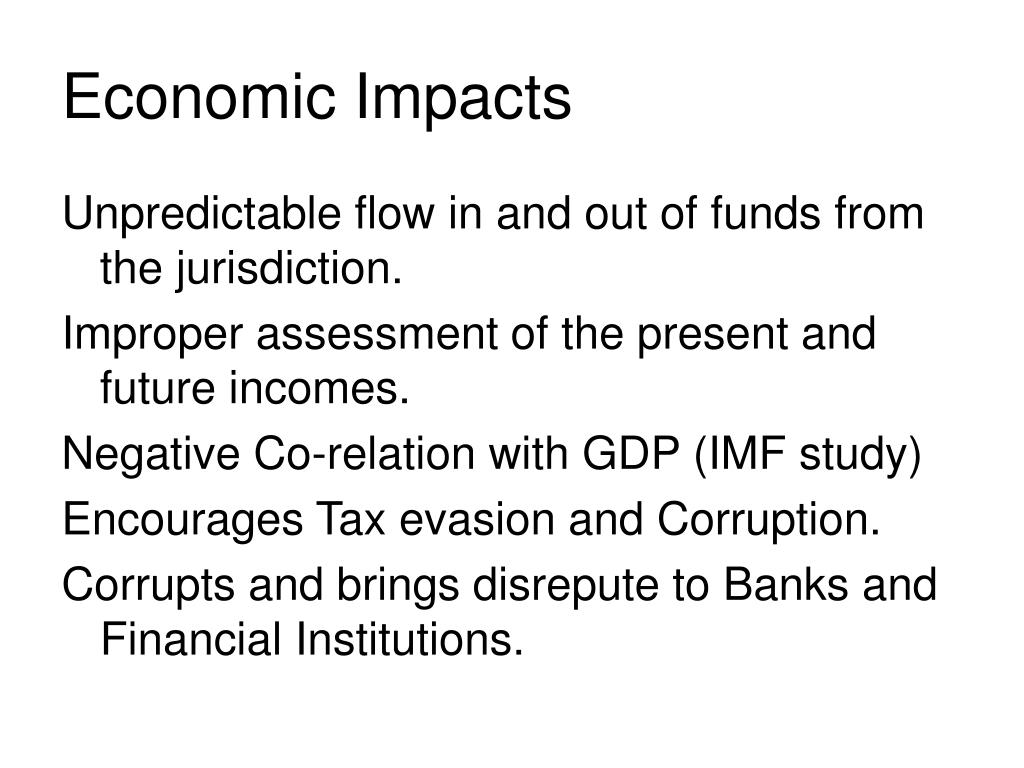 Economic Impacts

Unpredictable flow in and out of funds from the jurisdiction.

Improper assessment of the present and future incomes.

Negative Co-relation with GDP (IMF study)

Encourages Tax evasion and Corruption.

Corrupts and brings disrepute to Banks and Financial Institutions.